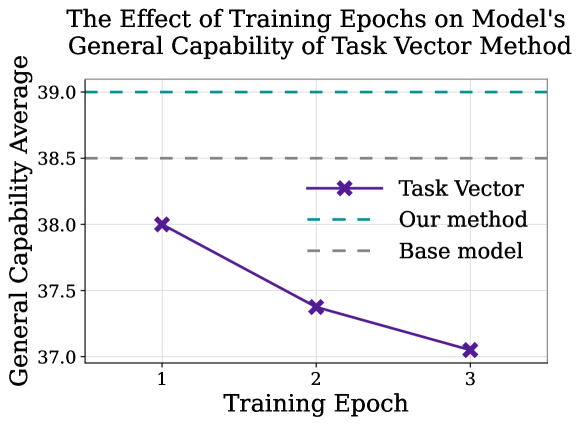 The Effect of Training Epochs on Model's General Capability of Task Vector Method

General Capability Average

39.0
38.5
38.0
37.5
37.0

Task Vector
Our method
Base model

1
2
3

Training Epoch